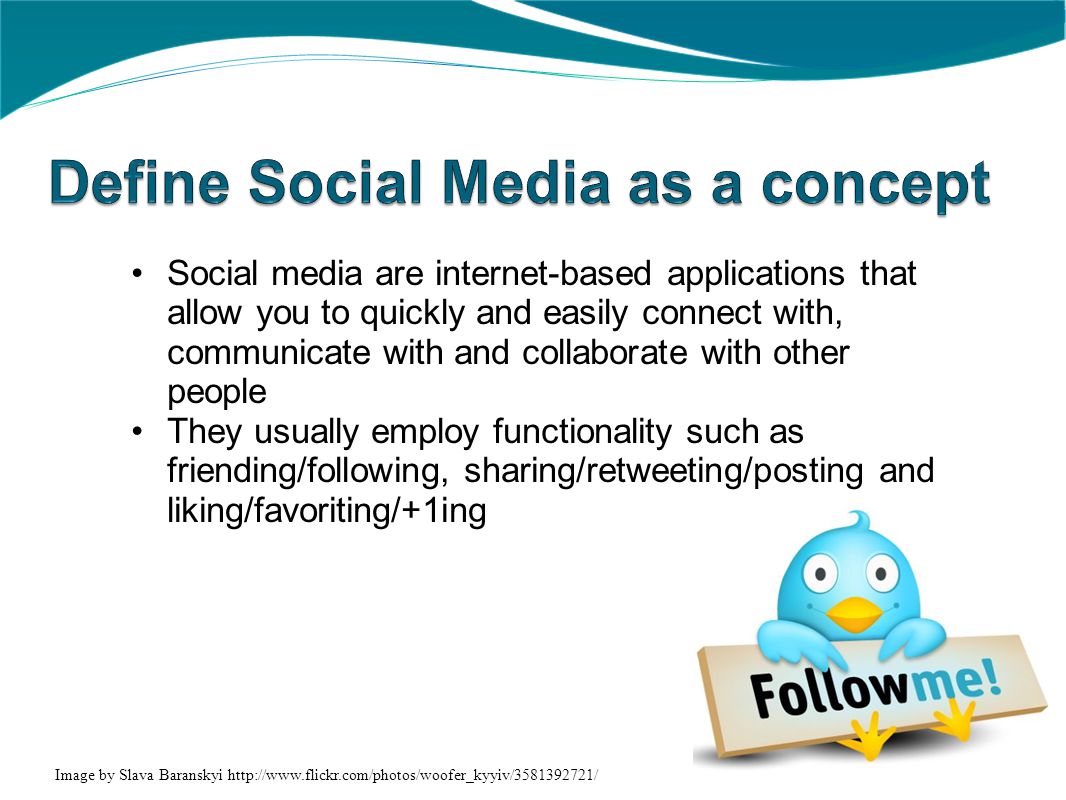 Define Social Media as a concept

• Social media are internet-based applications that allow you to quickly and easily connect with, communicate with and collaborate with other people
• They usually employ functionality such as friending/following, sharing/retweeting/posting and liking/favoriting/+1ing

Followme!

Image by Slava Baranskyi http://www.flickr.com/photos/woofer_kyyiv/3581392721/